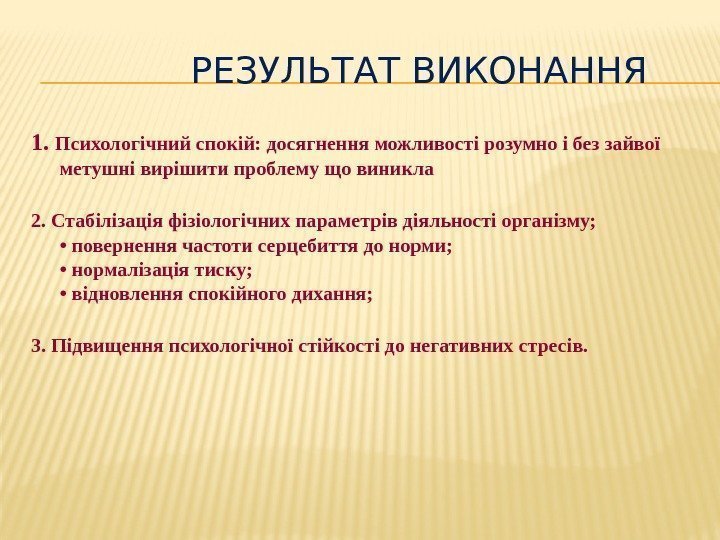 РЕЗУЛЬТАТ ВИКОНАННЯ

1. Психологічний спокій: досягнення можливості розумно і без зайвої метушні вирішити проблему що виникла

2. Стабілізація фізіологічних параметрів діяльності організму;
• повернення частоти серцебиття до норми;
• нормалізація тиску;
• відновлення спокійного дихання;

3. Підвищення психологічної стійкості до негативних стресів.